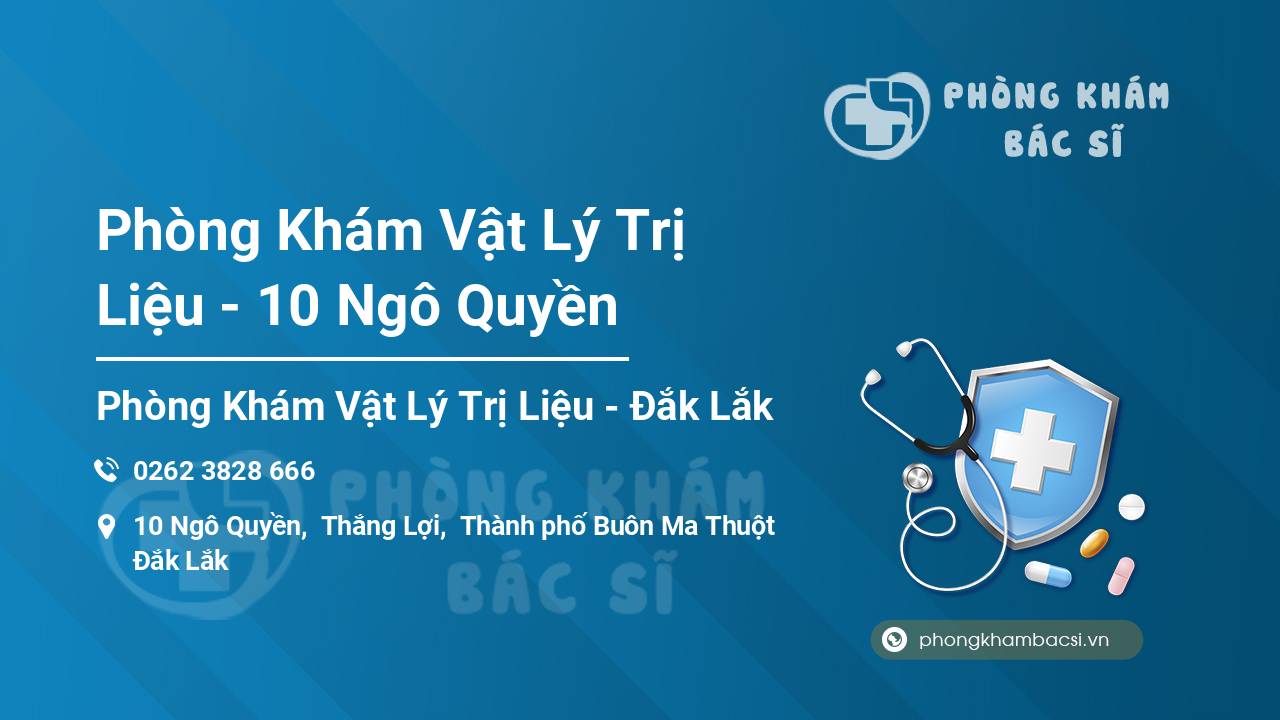 PHÒNG KHÁM BÁC SĨ

Phòng Khám Vật Lý Trị Liệu - 10 Ngô Quyền

Phòng Khám Vật Lý Trị Liệu - Đắk Lắk

0262 3828 666

10 Ngô Quyền, Thắng Lợi, Thành phố Buôn Ma Thuột Đắk Lắk

PHÒNG KHÁM BÁC SĨ

phongkhambacsi.vn